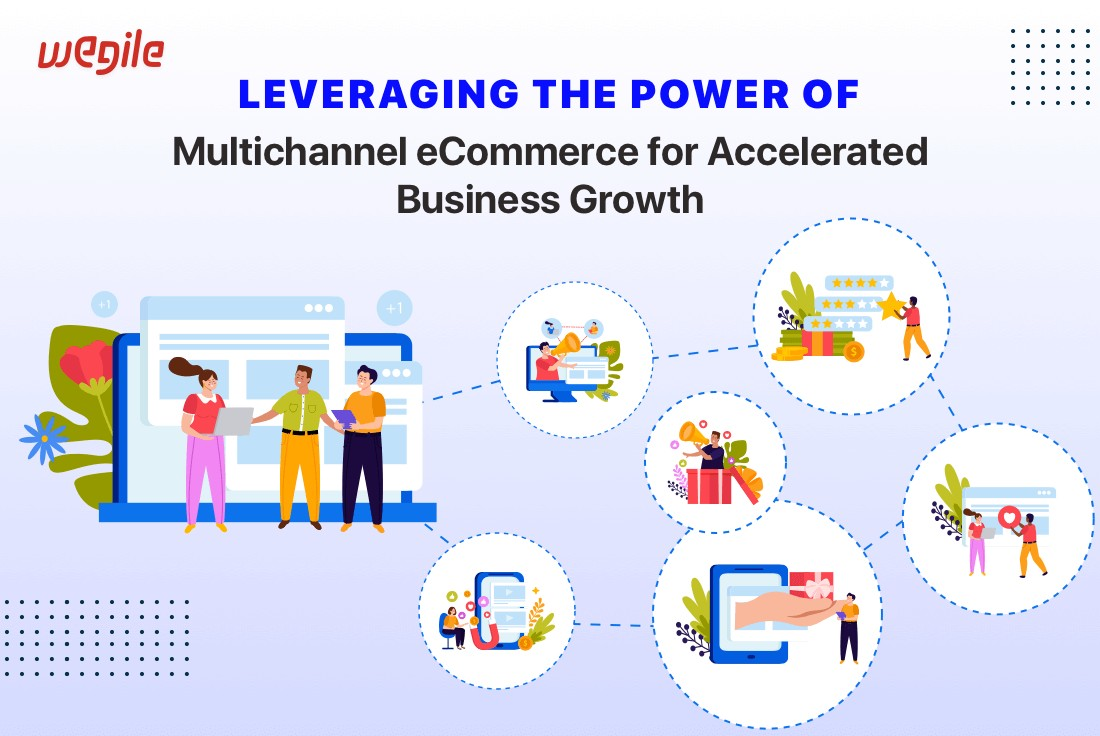 wegile

LEVERAGING THE POWER OF

Multichannel eCommerce for Accelerated Business Growth

+1

+1